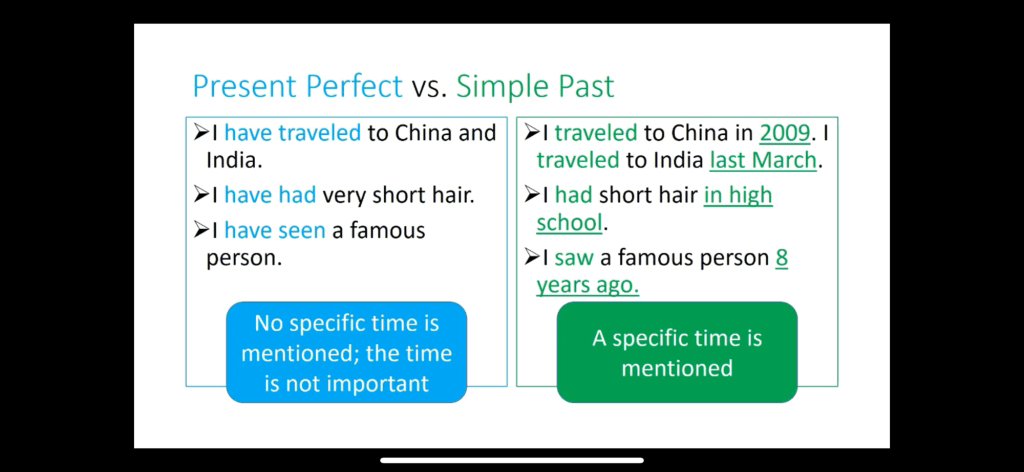 Present Perfect vs. Simple Past

➢I have traveled to China and India.

➢I have had very short hair.

➢I have seen a famous person.

No specific time is mentioned; the time is not important

➢I traveled to China in 2009. I traveled to India last March.

➢I had short hair in high school.

➢I saw a famous person 8 years ago.

A specific time is mentioned